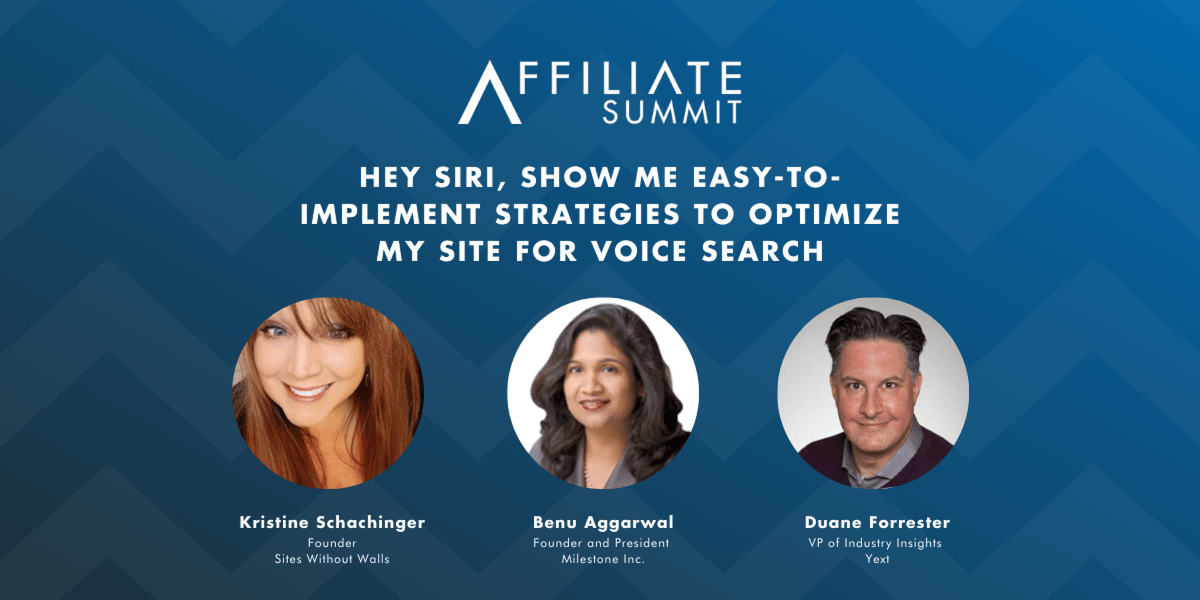 AFFILIATE SUMMIT

HEY SIRI, SHOW ME EASY-TO-IMPLEMENT STRATEGIES TO OPTIMIZE MY SITE FOR VOICE SEARCH

Kristine Schachinger
Founder
Sites Without Walls

Benu Aggarwal
Founder and President
Milestone Inc.

Duane Forrester
VP of Industry Insights
Yext